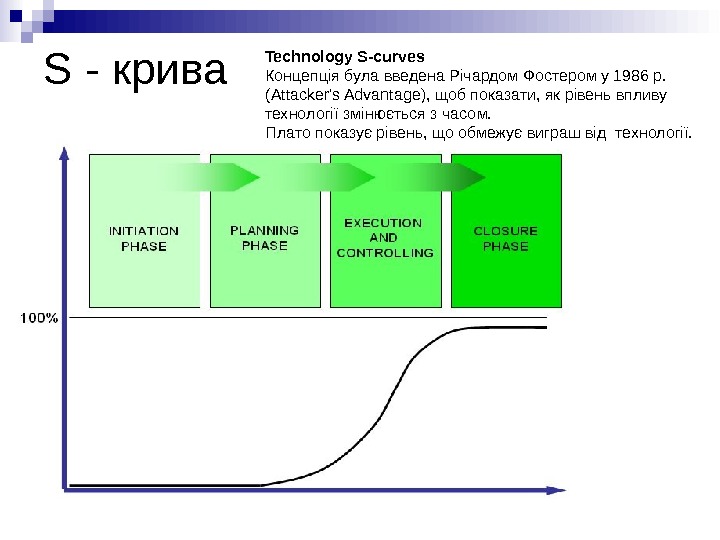 S - крива

Technology S-curves
Концепція була введена Річардом Фостером у 1986 р. (Attacker's Advantage), щоб показати, як рівень впливу технології змінюється з часом.
Плато показує рівень, що обмежує виграш від технології.

INITIATION PHASE

PLANNING PHASE

EXECUTION AND CONTROLLING

CLOSURE PHASE

100%